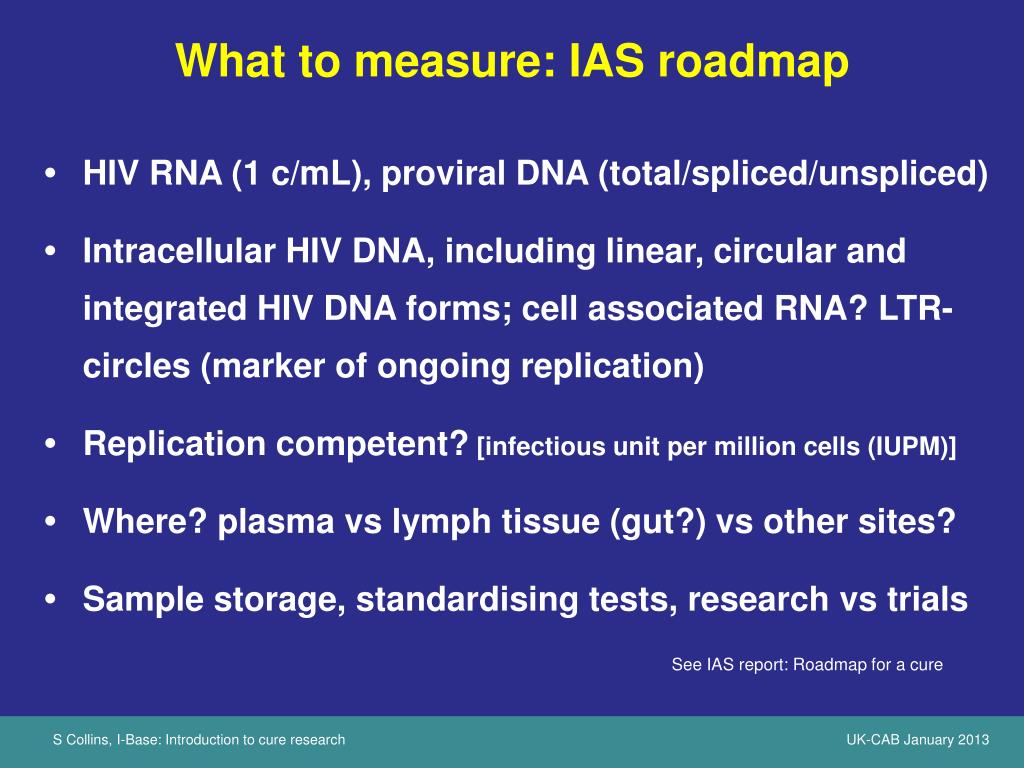 What to measure: IAS roadmap

• HIV RNA (1 c/mL), proviral DNA (total/spliced/unspliced)

• Intracellular HIV DNA, including linear, circular and integrated HIV DNA forms; cell associated RNA? LTR-circles (marker of ongoing replication)

• Replication competent? [infectious unit per million cells (IUPM)]

• Where? plasma vs lymph tissue (gut?) vs other sites?

• Sample storage, standardising tests, research vs trials

See IAS report: Roadmap for a cure

S Collins, I-Base: Introduction to cure research

UK-CAB January 2013